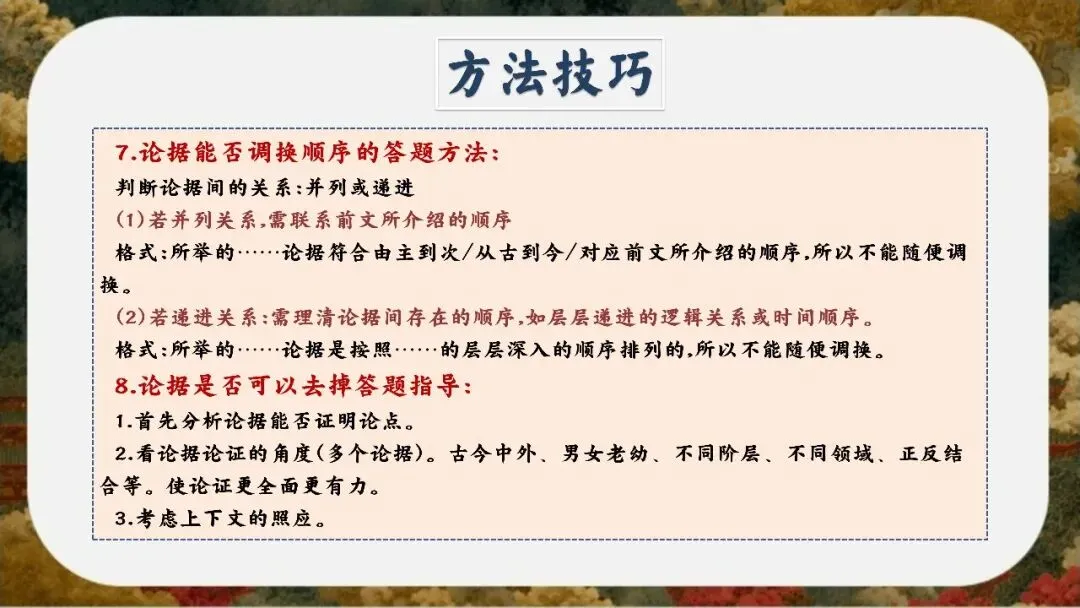 方法技巧

7.论据能否调换顺序的答题方法:
判断论据间的关系:并列或递进
(1)若并列关系,需联系前文所介绍的顺序
格式:所举的……论据符合由主到次/从古到今/对应前文所介绍的顺序,所以不能随便调换。
(2)若递进关系:需理清论据间存在的顺序,如层层递进的逻辑关系或时间顺序。
格式:所举的……论据是按照……的层层深入的顺序排列的,所以不能随便调换。
8.论据是否可以去掉答题指导:
1.首先分析论据能否证明论点。
2.看论据论证的角度(多个论据)。古今中外、男女老幼、不同阶层、不同领域、正反结合等。使论证更全面更有力。
3.考虑上下文的照应。